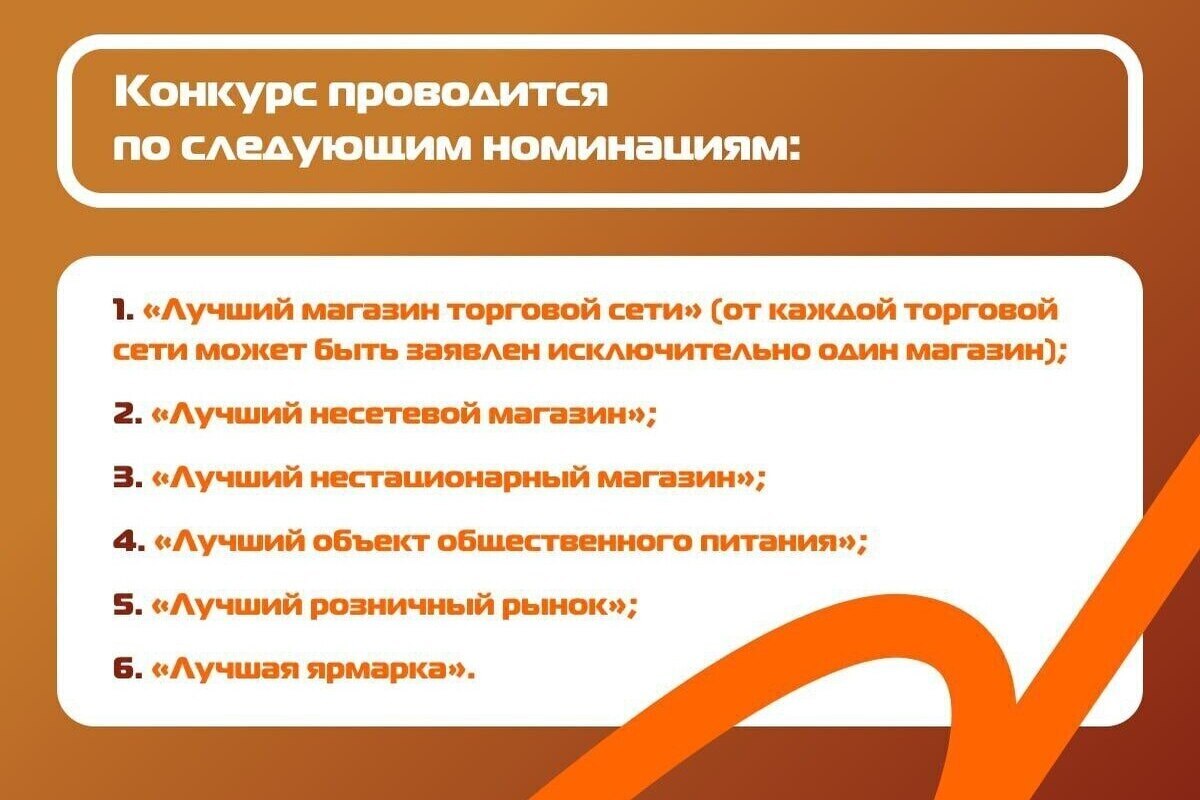 Конкурс проводится по следующим номинациям:

1. «Лучший магазин торговой сети» (от каждой торговой сети может быть заявлен исключительно один магазин);

2. «Лучший несетевой магазин»;

3. «Лучший нестационарный магазин»;

4. «Лучший объект общественного питания»;

5. «Лучший розничный рынок»;

6. «Лучшая ярмарка».